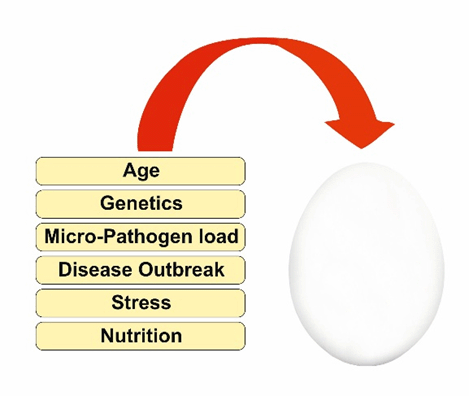 Age

Genetics

Micro-Pathogen load

Disease Outbreak

Stress

Nutrition